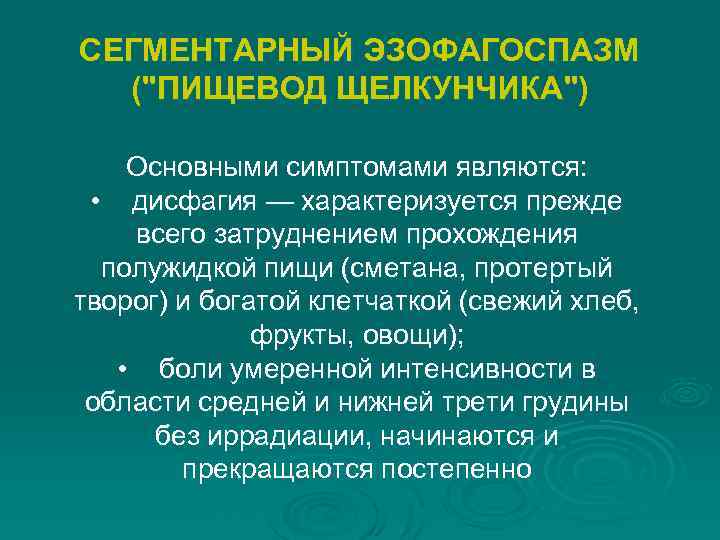 СЕГМЕНТАРНЫЙ ЭЗОФАГОСПАЗМ ("ПИЩЕВОД ЩЕЛКУНЧИКА")

Основными симптомами являются:
• дисфагия — характеризуется прежде всего затруднением прохождения полужидкой пищи (сметана, протертый творог) и богатой клетчаткой (свежий хлеб, фрукты, овощи);
• боли умеренной интенсивности в области средней и нижней трети грудины без иррадиации, начинаются и прекращаются постепенно